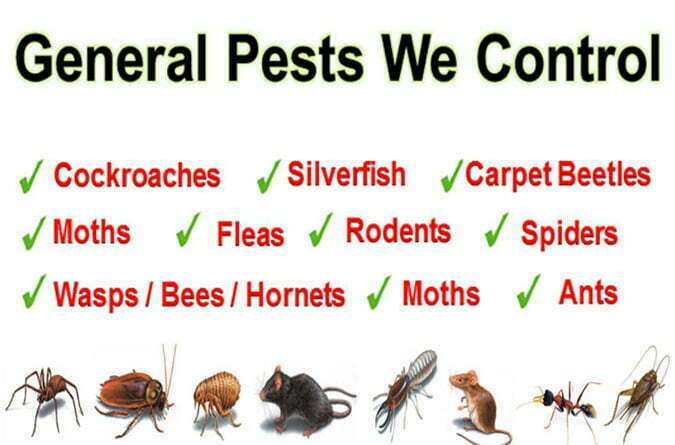 General Pests We Control

✓ Cockroaches ✓ Silverfish ✓ Carpet Beetles
✓ Moths ✓ Fleas ✓ Rodents ✓ Spiders
✓ Wasps / Bees / Hornets ✓ Moths ✓ Ants